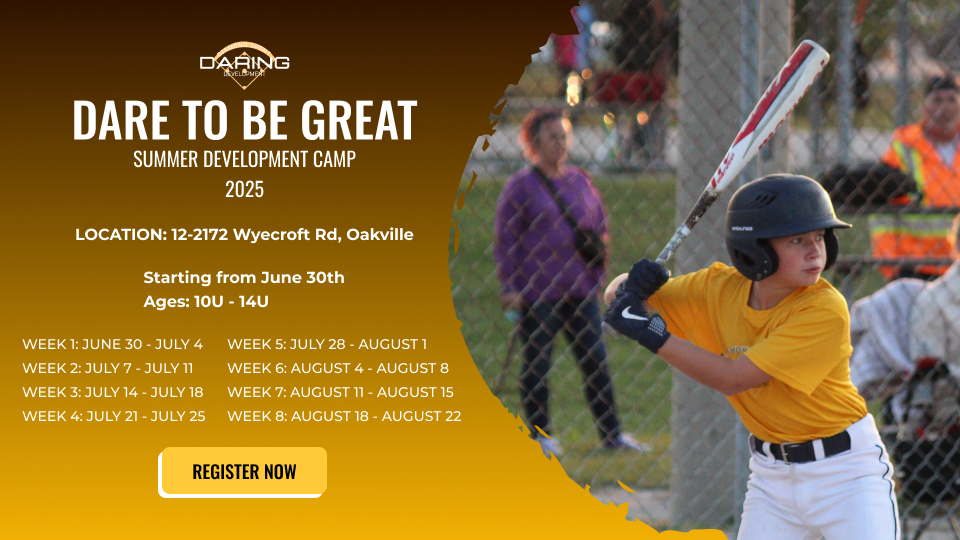 DARING DEVELOPMENT

DARE TO BE GREAT
SUMMER DEVELOPMENT CAMP
2025

LOCATION: 12-2172 Wyecroft Rd, Oakville

Starting from June 30th
Ages: 10U - 14U

WEEK 1: JUNE 30 - JULY 4
WEEK 2: JULY 7 - JULY 11
WEEK 3: JULY 14 - JULY 18
WEEK 4: JULY 21 - JULY 25

WEEK 5: JULY 28 - AUGUST 1
WEEK 6: AUGUST 4 - AUGUST 8
WEEK 7: AUGUST 11 - AUGUST 15
WEEK 8: AUGUST 18 - AUGUST 22

REGISTER NOW